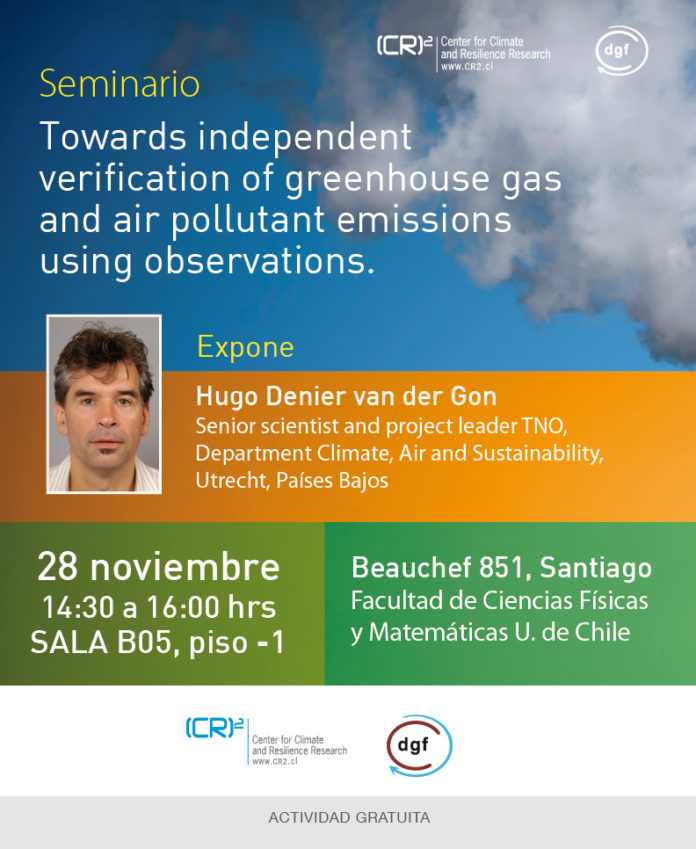 (CR)² Center for Climate and Resilience Research www.CR2.cl

dgf

Seminario

Towards independent verification of greenhouse gas and air pollutant emissions using observations.

Expone

Hugo Denier van der Gon

Senior scientist and project leader TNO, Department Climate, Air and Sustainability, Utrecht, Países Bajos

28 noviembre
14:30 a 16:00 hrs
SALA B05, piso -1

Beauchef 851, Santiago
Facultad de Ciencias Físicas y Matemáticas U. de Chile

(CR)² Center for Climate and Resilience Research www.CR2.cl

dgf

ACTIVIDAD GRATUITA